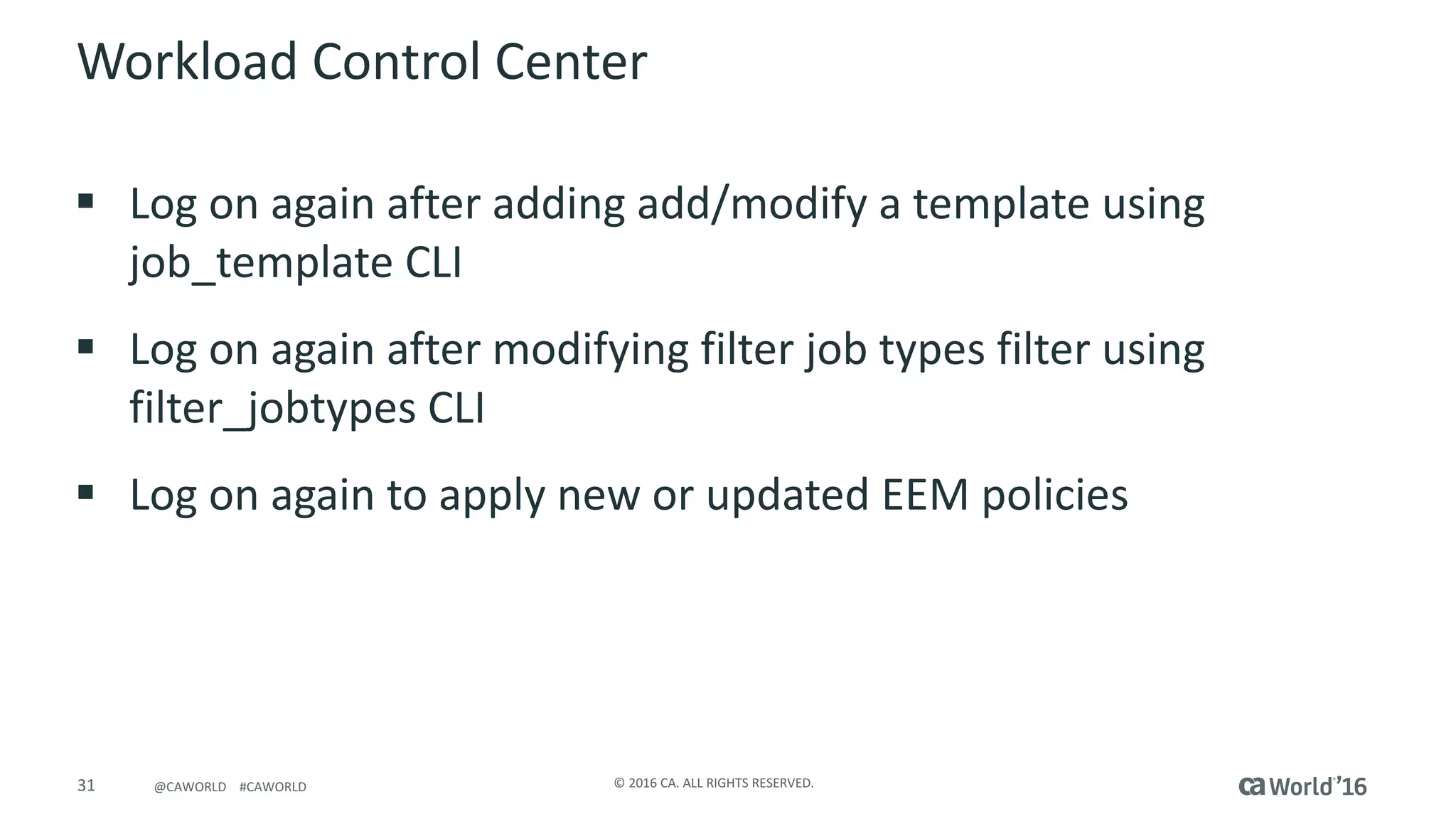 Workload Control Center

▪ Log on again after adding add/modify a template using job_template CLI

▪ Log on again after modifying filter job types filter using filter_jobtypes CLI

▪ Log on again to apply new or updated EEM policies

31 @CAWORLD #CAWORLD © 2016 CA. ALL RIGHTS RESERVED. ca World'16